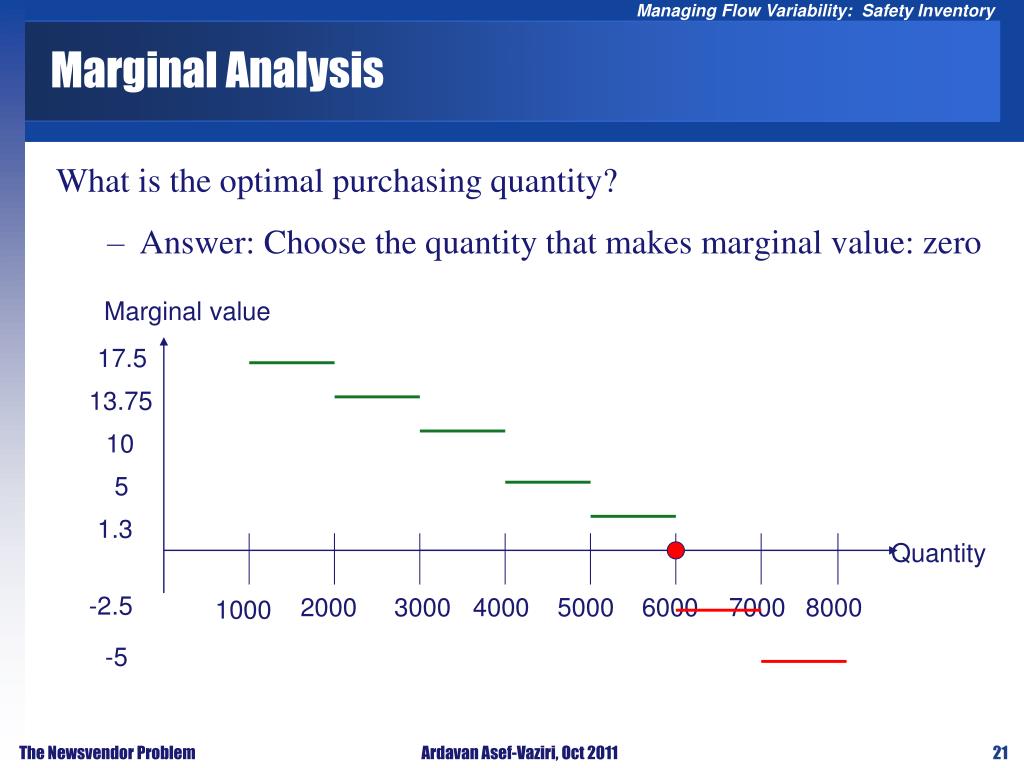 Managing Flow Variability: Safety Inventory

Marginal Analysis

What is the optimal purchasing quantity?

– Answer: Choose the quantity that makes marginal value: zero

Marginal value

17.5
13.75
10
5
1.3
-2.5
-5

Quantity

1000 2000 3000 4000 5000 6000 7000 8000

The Newsvendor Problem

Ardavan Asef-Vaziri, Oct 2011

21